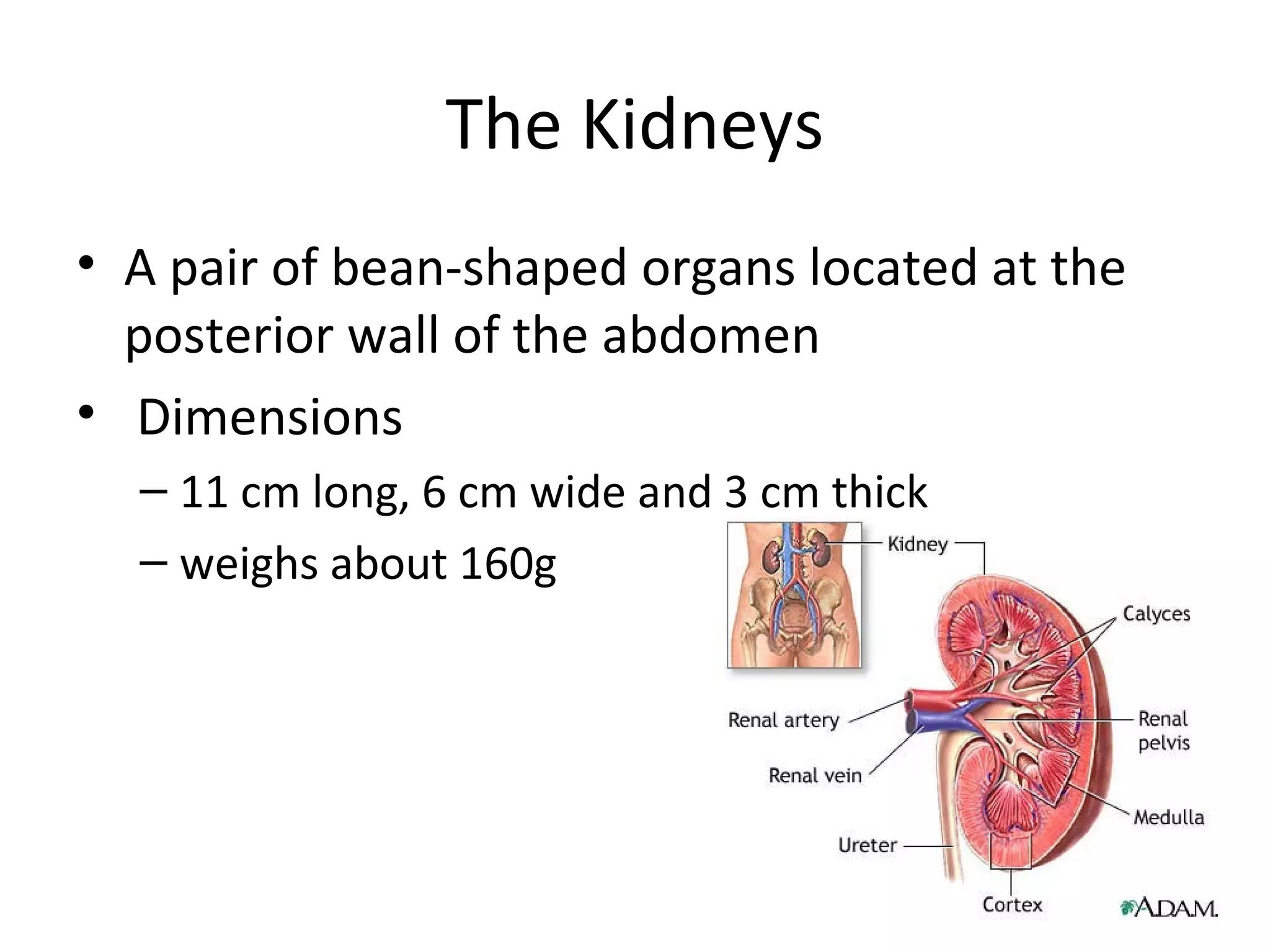 The Kidneys

• A pair of bean-shaped organs located at the posterior wall of the abdomen

• Dimensions

– 11 cm long, 6 cm wide and 3 cm thick

– weighs about 160g

Kidney

Calyces

Renal artery

Renal pelvis

Renal vein

Medulla

Ureter

Cortex

A.D.A.M.